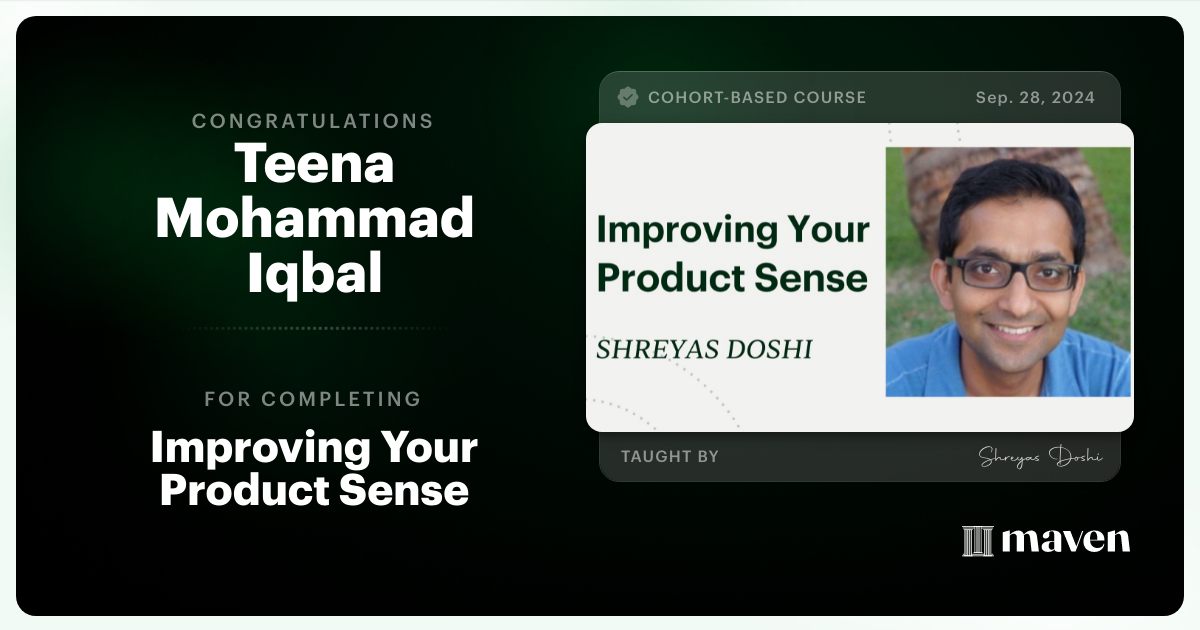 CONGRATULATIONS
Teena Mohammad Iqbal

FOR COMPLETING
Improving Your Product Sense

COHORT-BASED COURSE Sep. 28, 2024

Improving Your Product Sense

SHREYAS DOSHI

TAUGHT BY Shreyas Doshi

maven